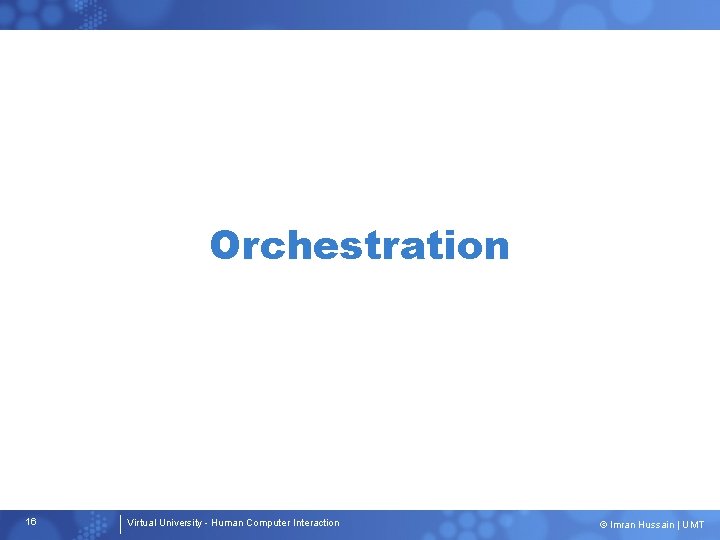 Orchestration

16

Virtual University - Human Computer Interaction

© Imran Hussain | UMT